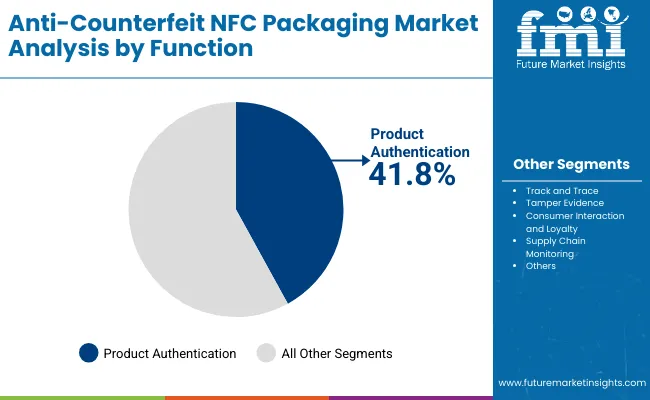 Anti-Counterfeit NFC Packaging Market Analysis by Function

fmi
Future Market Insights

Product Authentication
41.8%

Other Segments

- Track and Trace
- Tamper Evidence
- Consumer Interaction and Loyalty
- Supply Chain Monitoring
- Others

Product Authentication
All Other Segments

www.futuremarketinsights.com